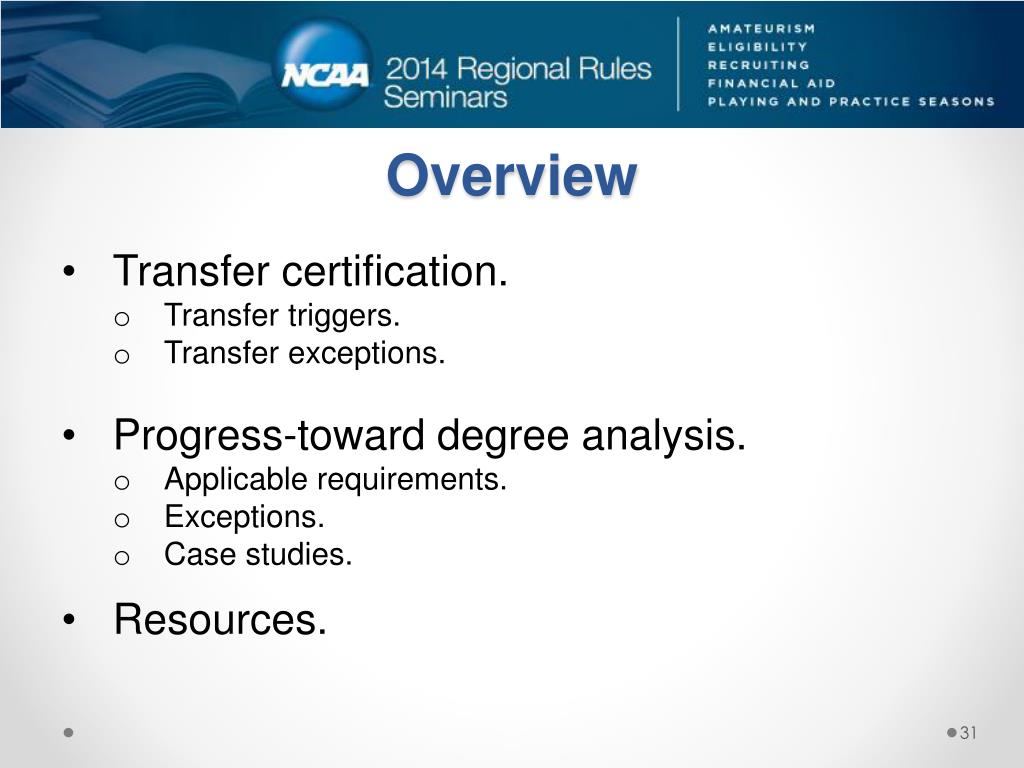 NCAA 2014 Regional Rules Seminars

AMATEURISM
ELIGIBILITY
RECRUITING
FINANCIAL AID
PLAYING AND PRACTICE SEASONS

Overview

• Transfer certification.
o Transfer triggers.
o Transfer exceptions.

• Progress-toward degree analysis.
o Applicable requirements.
o Exceptions.
o Case studies.

• Resources.

31